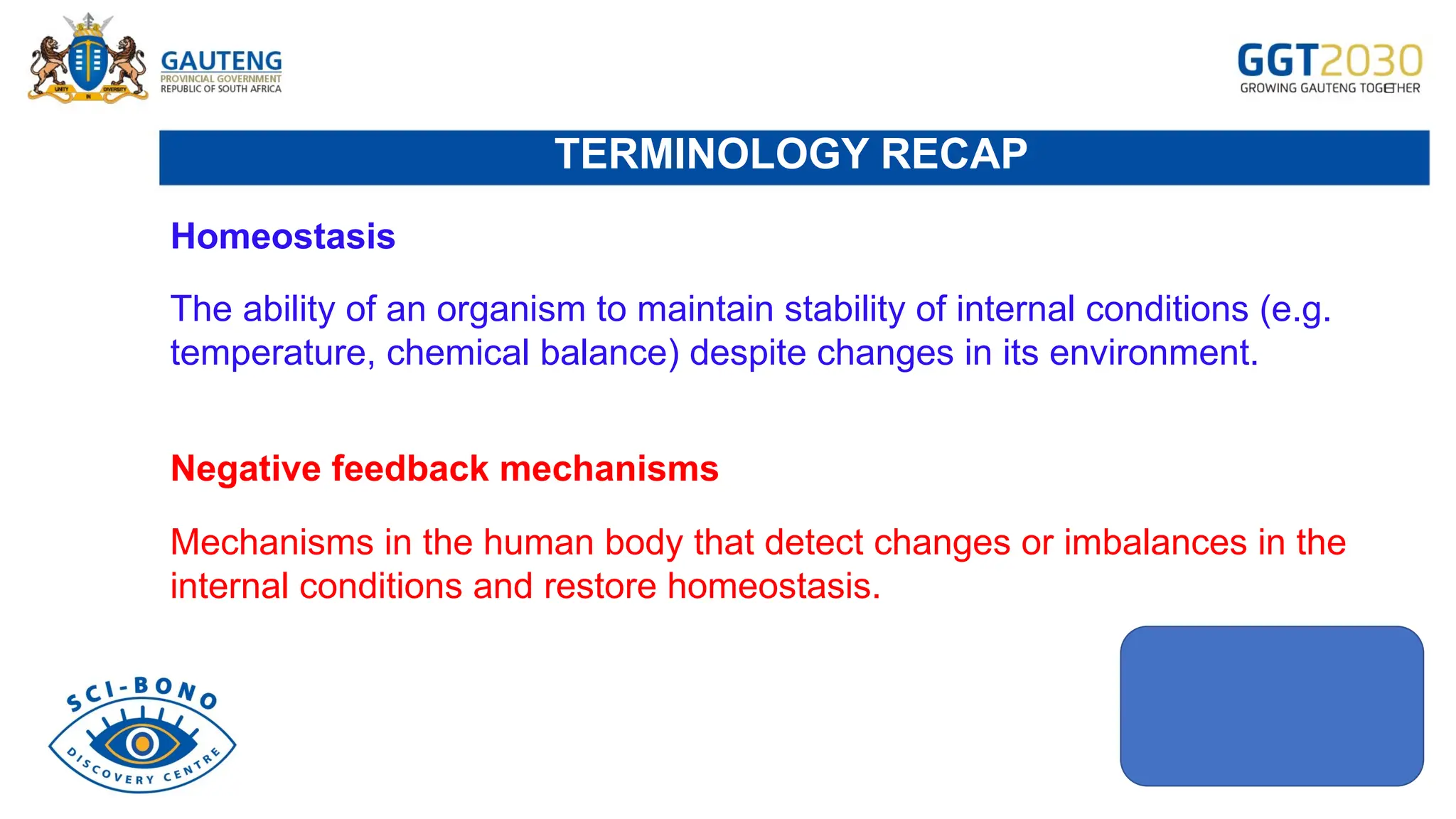 UNITY IN DIVERSITY

GAUTENG
PROVINCIAL GOVERNMENT
REPUBLIC OF SOUTH AFRICA

GGT2030
GROWING GAUTENG TOGETHER

TERMINOLOGY RECAP

Homeostasis

The ability of an organism to maintain stability of internal conditions (e.g. temperature, chemical balance) despite changes in its environment.

Negative feedback mechanisms

Mechanisms in the human body that detect changes or imbalances in the internal conditions and restore homeostasis.

SCI-BONO
DISCOVERY CENTRE